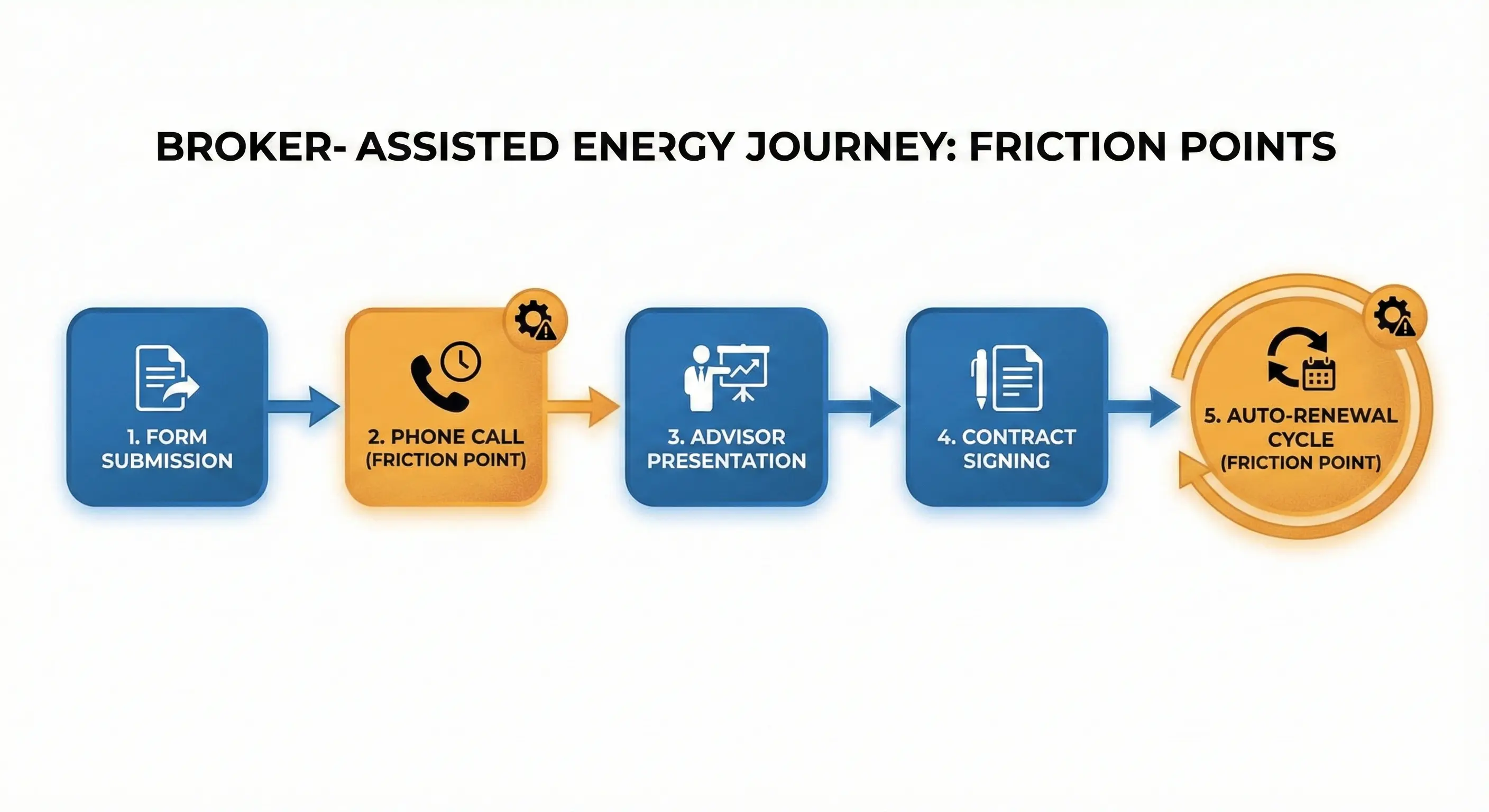 BROKER- ASSISTED ENERGY JOURNEY: FRICTION POINTS

1. FORM SUBMISSION

2. PHONE CALL (FRICTION POINT)

3. ADVISOR PRESENTATION

4. CONTRACT SIGNING

5. AUTO-RENEWAL CYCLE (FRICTION POINT)